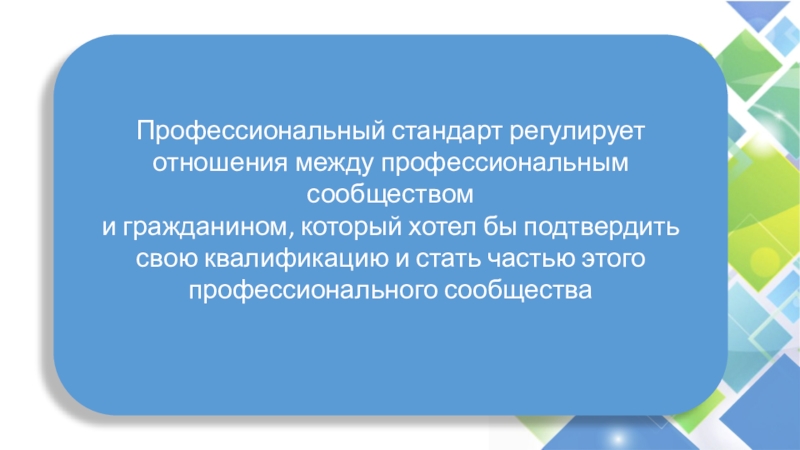 Профессиональный стандарт регулирует отношения между профессиональным сообществом
и гражданином, который хотел бы подтвердить свою квалификацию и стать частью этого профессионального сообщества